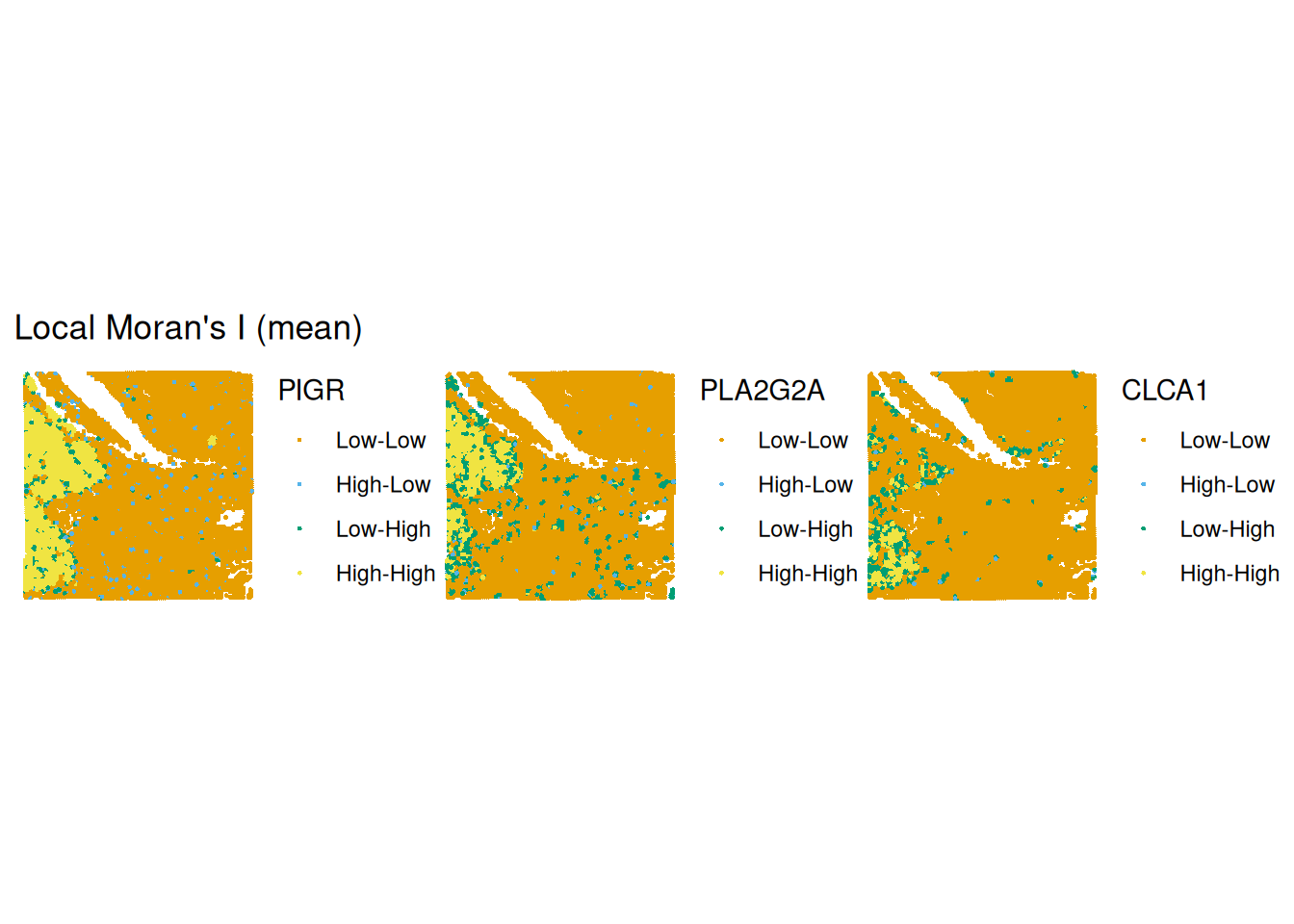 Local Moran's I (mean)

PIGR

Low-Low

High-Low

Low-High

High-High

PLA2G2A

Low-Low

High-Low

Low-High

High-High

CLCA1

Low-Low

High-Low

Low-High

High-High